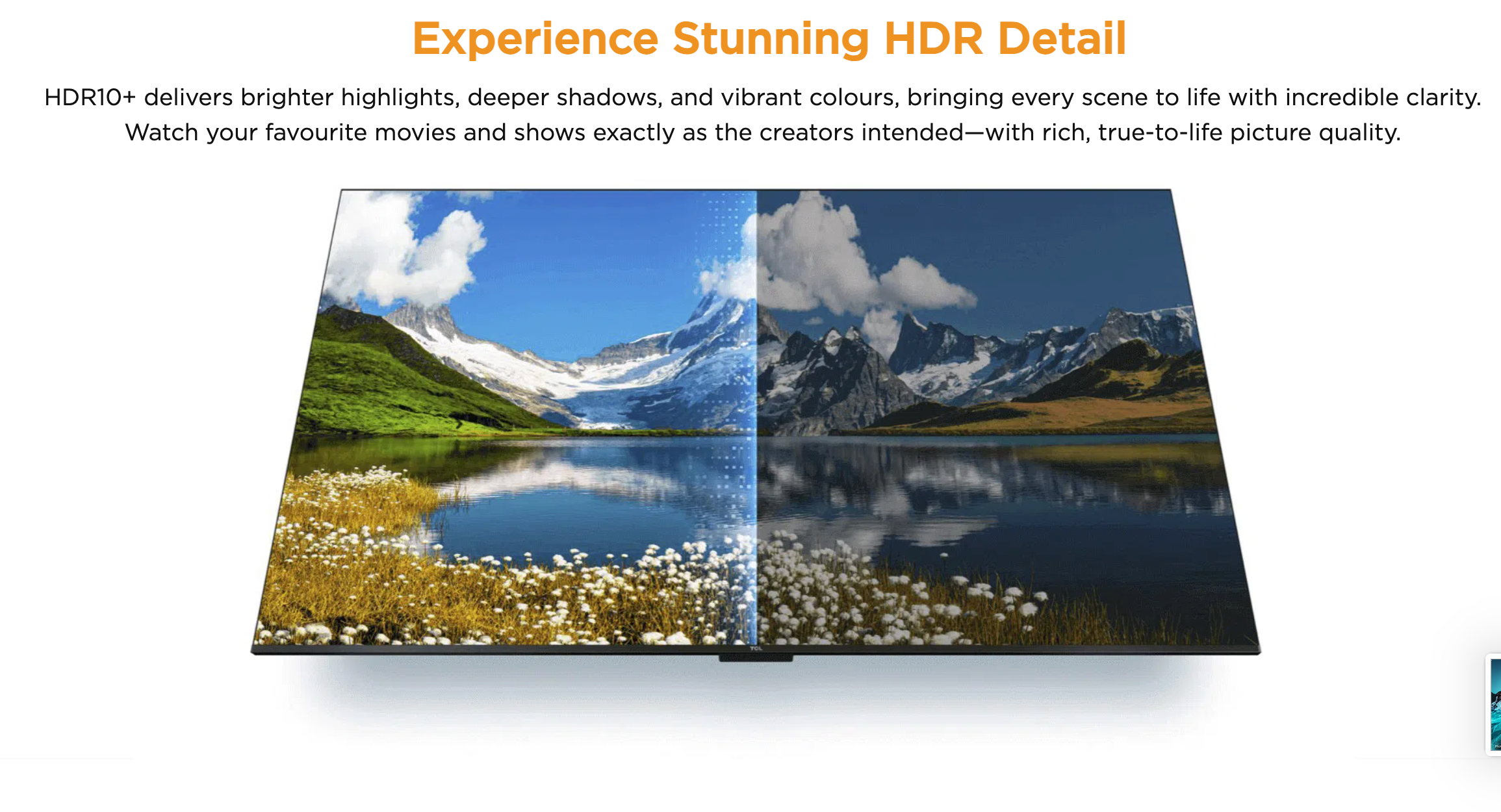 Experience Stunning HDR Detail

HDR10+ delivers brighter highlights, deeper shadows, and vibrant colours, bringing every scene to life with incredible clarity. Watch your favourite movies and shows exactly as the creators intended—with rich, true-to-life picture quality.

TCL